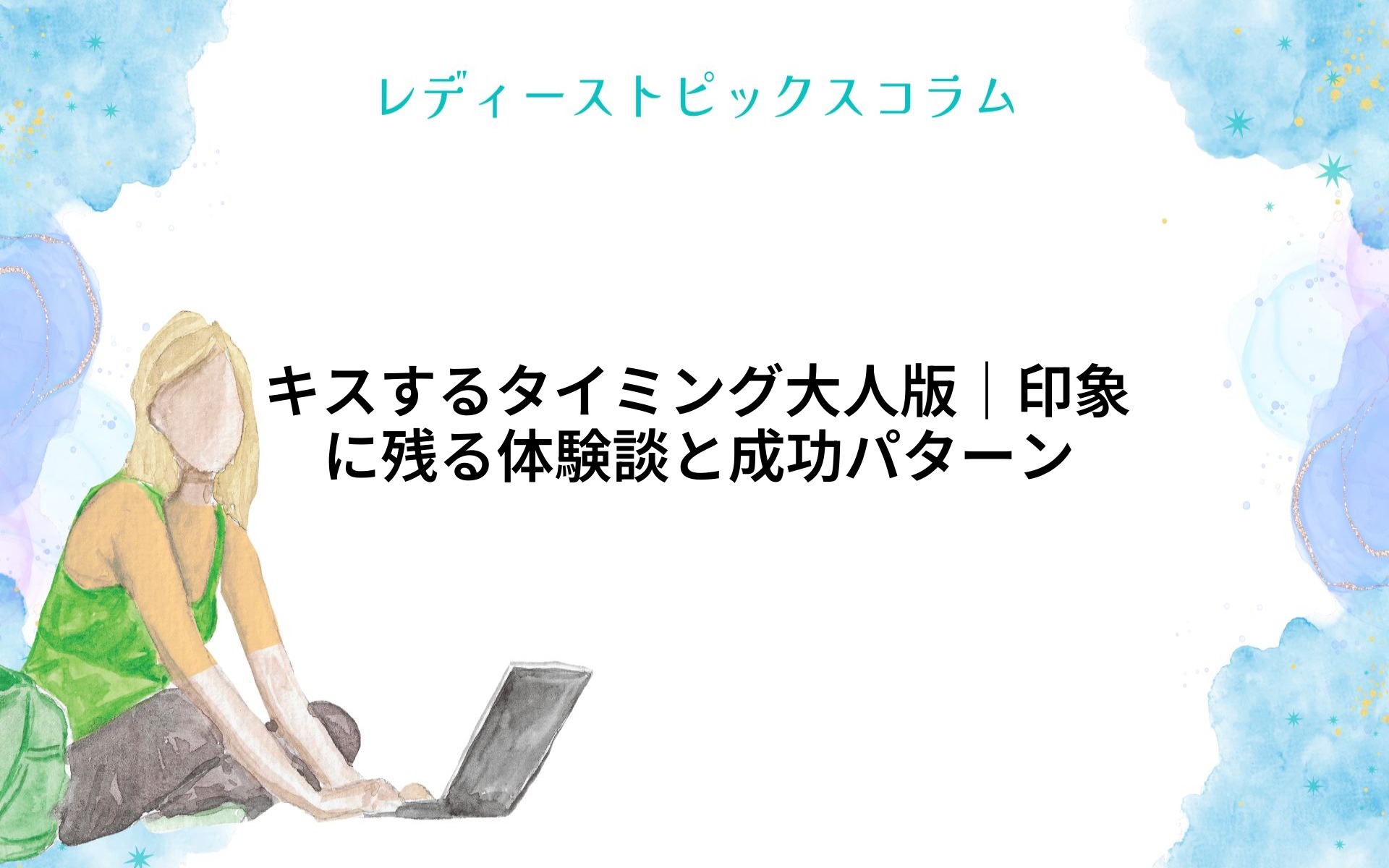 レディーストピックスコラム

キスするタイミング大人版｜印象に残る体験談と成功パターン